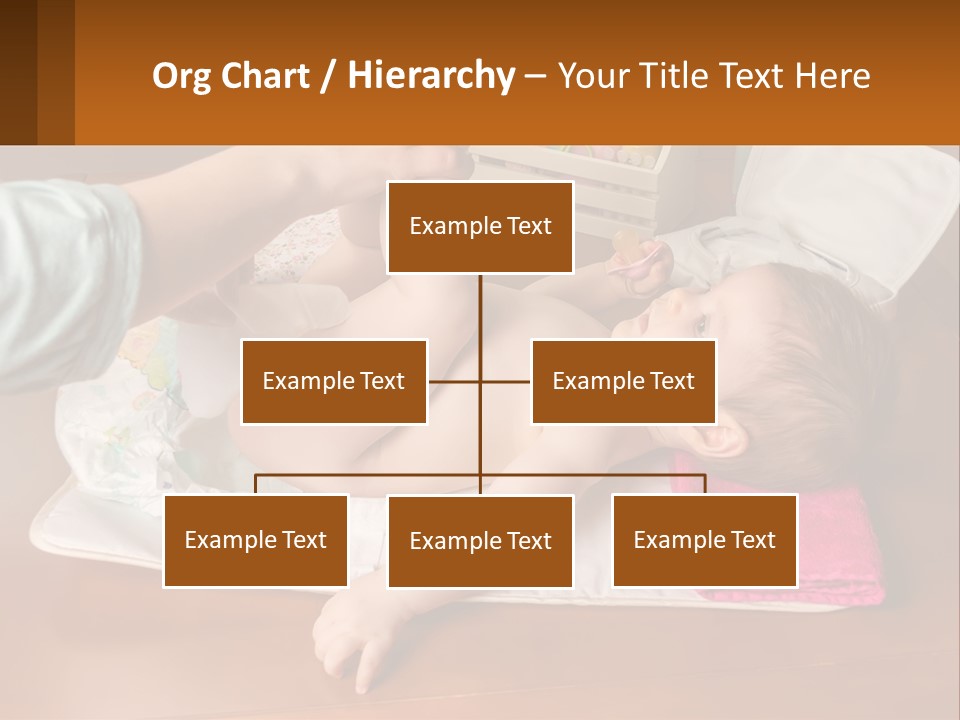 Org Chart / Hierarchy – Your Title Text Here

Example Text

Example Text

Example Text

Example Text

Example Text

Example Text